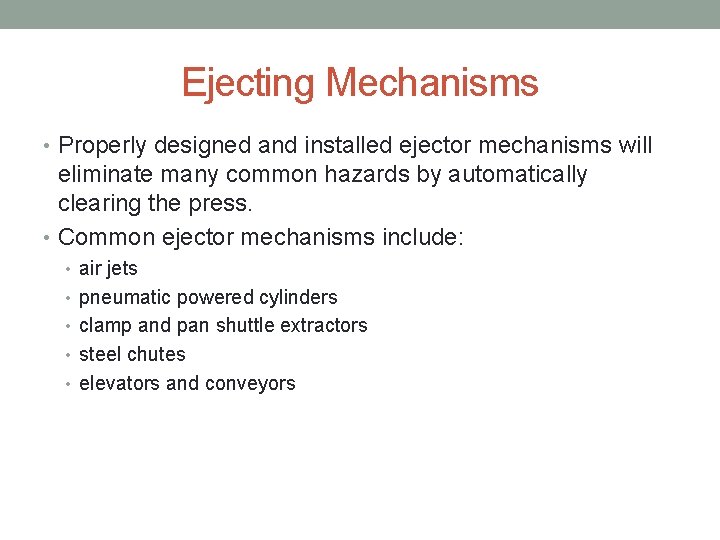 Ejecting Mechanisms

• Properly designed and installed ejector mechanisms will eliminate many common hazards by automatically clearing the press.
• Common ejector mechanisms include:
  • air jets
  • pneumatic powered cylinders
  • clamp and pan shuttle extractors
  • steel chutes
  • elevators and conveyors